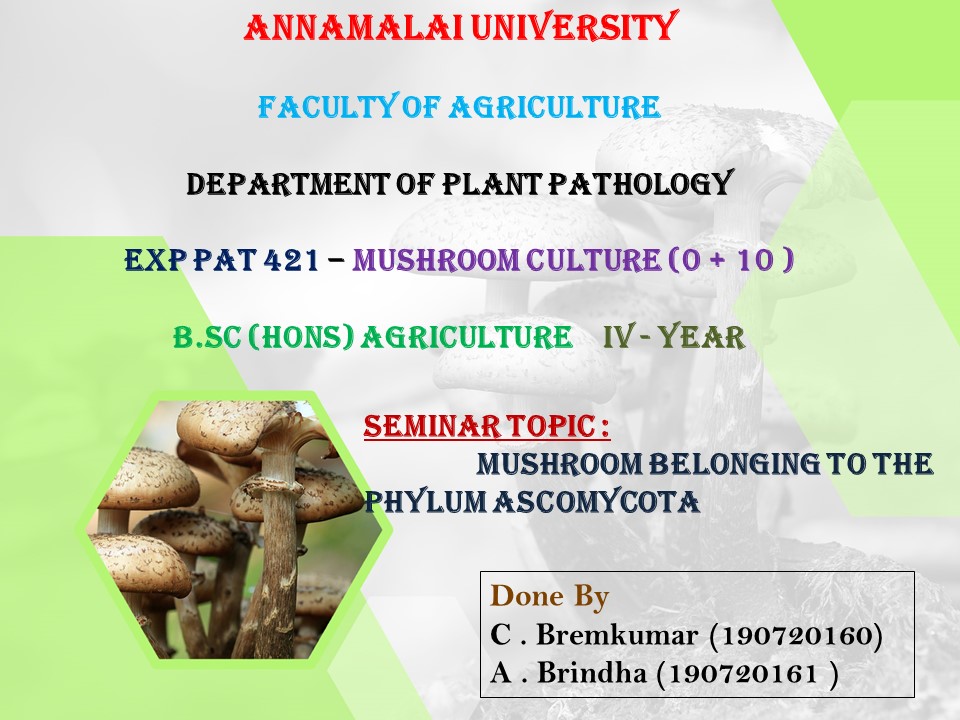 ANNAMALAI UNIVERSITY

FACULTY OF AGRICULTURE

DEPARTMENT OF PLANT PATHOLOGY

EXP PAT 421 – MUSHROOM CULTURE (0 + 10 )

B.SC (HONS) AGRICULTURE IV - YEAR

SEMINAR TOPIC :

MUSHROOM BELONGING TO THE PHYLUM ASCOMYCOTA

Done By
C . Bremkumar (190720160)
A . Brindha (190720161 )